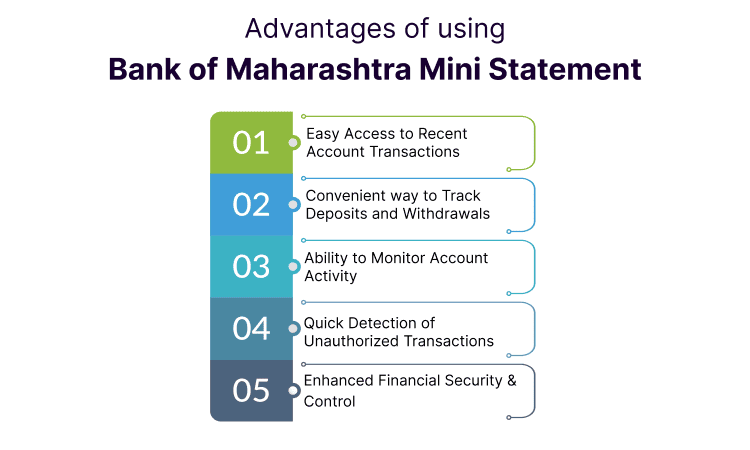 Advantages of using

Bank of Maharashtra Mini Statement

01 Easy Access to Recent Account Transactions

02 Convenient way to Track Deposits and Withdrawals

03 Ability to Monitor Account Activity

04 Quick Detection of Unauthorized Transactions

05 Enhanced Financial Security & Control